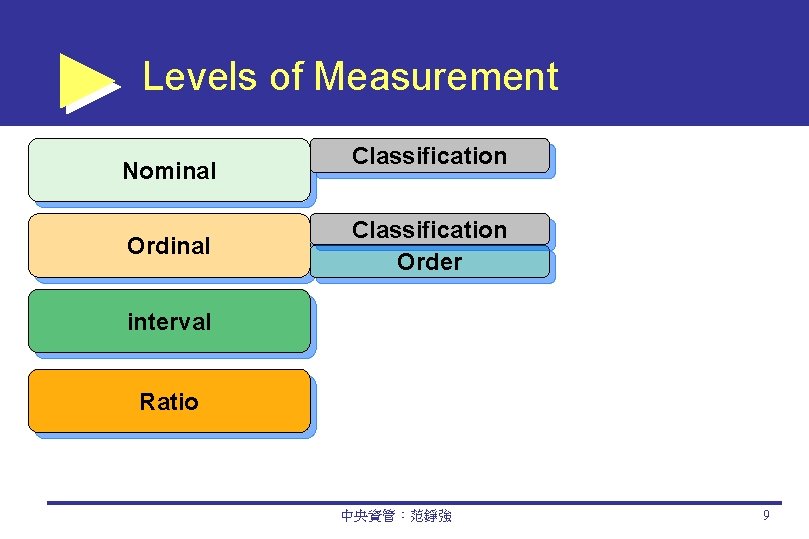 Levels of Measurement

Nominal

Classification

Ordinal

Classification

Order

interval

Ratio

中央資管：范錚強

9